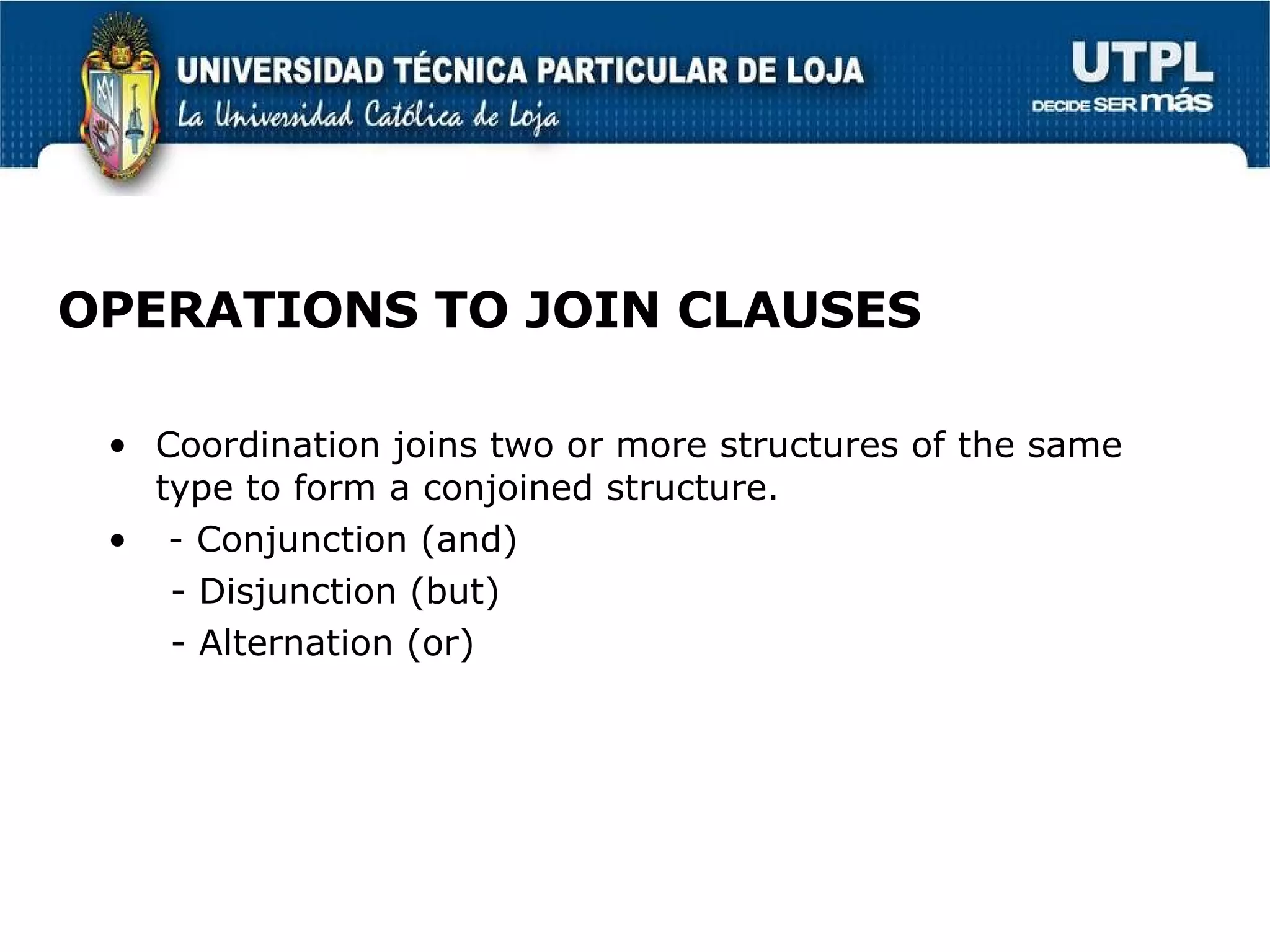 UNIVERSIDAD TÉCNICA PARTICULAR DE LOJA
La Universidad Católica de Loja

UTPL
DECIDE SER más

OPERATIONS TO JOIN CLAUSES

• Coordination joins two or more structures of the same type to form a conjoined structure.
• - Conjunction (and)
- Disjunction (but)
- Alternation (or)